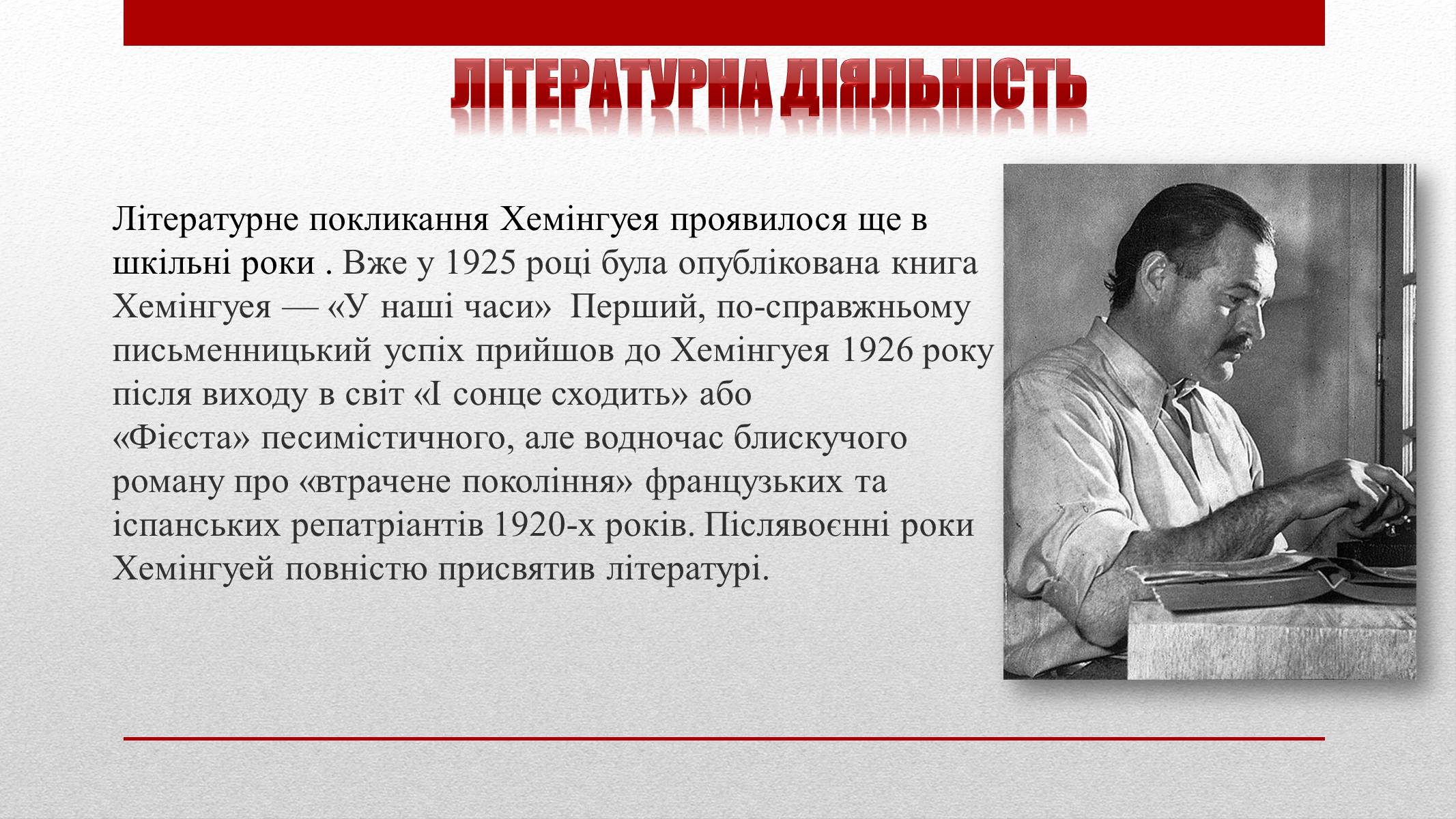 ЛІТЕРАТУРНА ДІЯЛЬНІСТЬ

Літературне покликання Хемінгуея проявилося ще в шкільні роки . Вже у 1925 році була опублікована книга Хемінгуея — «У наші часи» Перший, по-справжньому письменницький успіх прийшов до Хемінгуея 1926 року після виходу в світ «І сонце сходить» або «Фієста» песимістичного, але водночас блискучого роману про «втрачене покоління» французьких та іспанських репатріантів 1920-х років. Післявоєнні роки Хемінгуей повністю присвятив літературі.